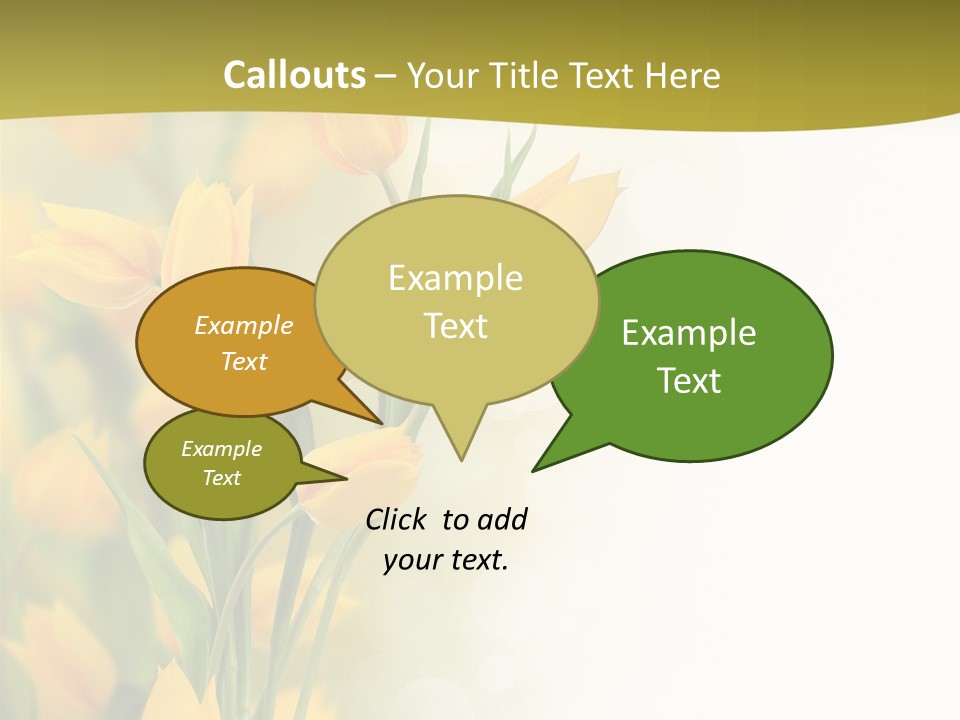 Callouts – Your Title Text Here

Example Text

Example Text

Example Text

Example Text

Click to add your text.